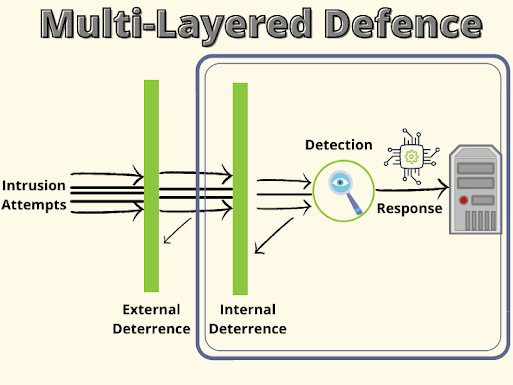 Multi-Layered Defence

Intrusion Attempts

Detection

Response

External Deterrence

Internal Deterrence